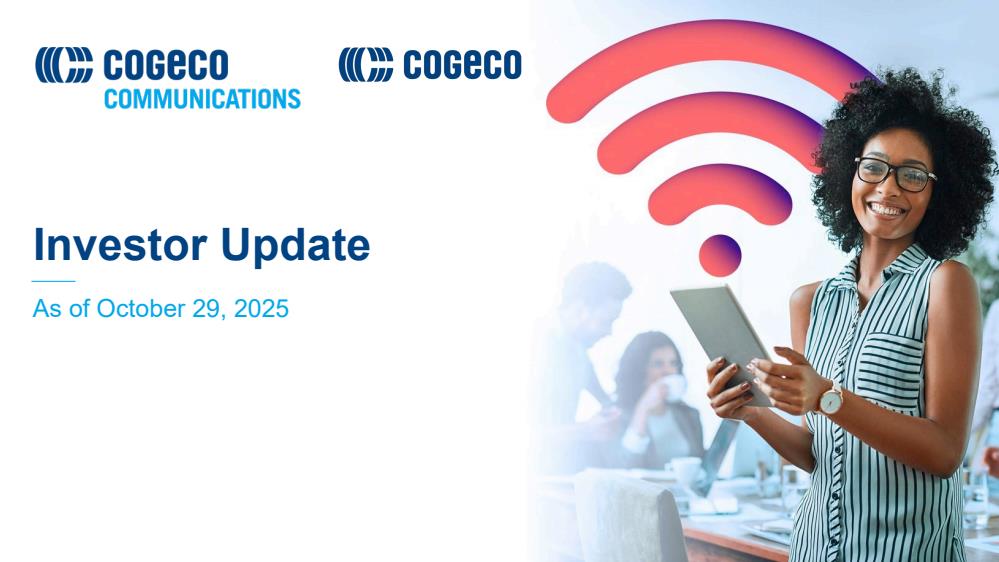 COGECO
COMMUNICATIONS

COGECO

Investor Update

As of October 29, 2025